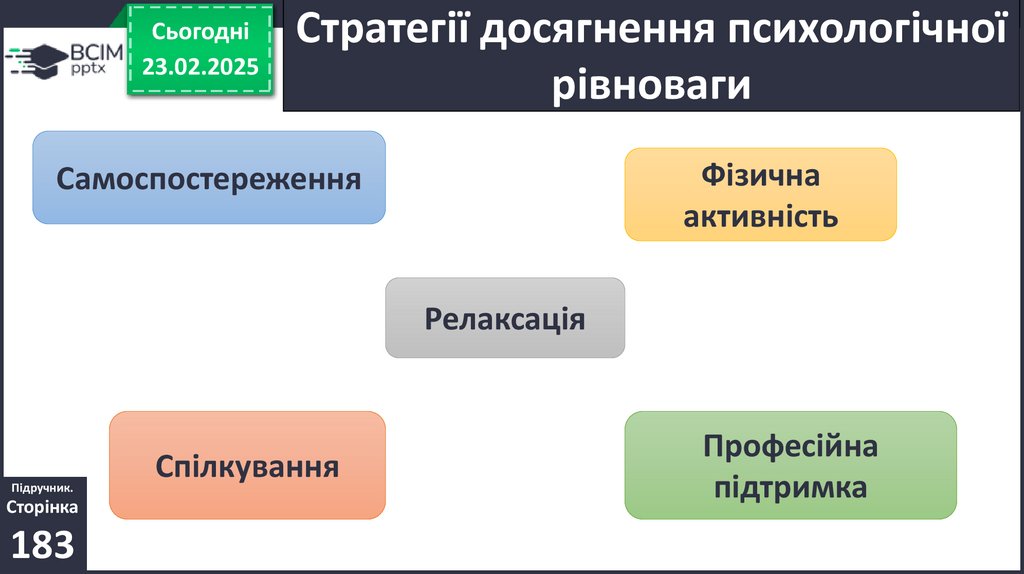 ВСІМ pptx

Сьогодні 23.02.2025

Стратегії досягнення психологічної рівноваги

Самоспостереження

Фізична активність

Релаксація

Спілкування

Професійна підтримка

Підручник. Сторінка 183